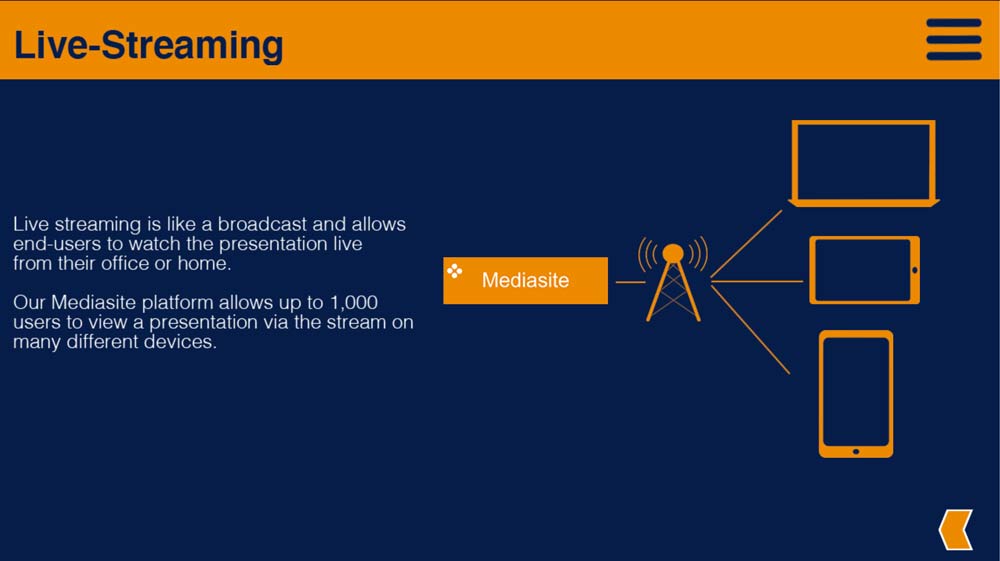 Live-Streaming

Live streaming is like a broadcast and allows end-users to watch the presentation live from their office or home.

Our Mediasite platform allows up to 1,000 users to view a presentation via the stream on many different devices.

Mediasite